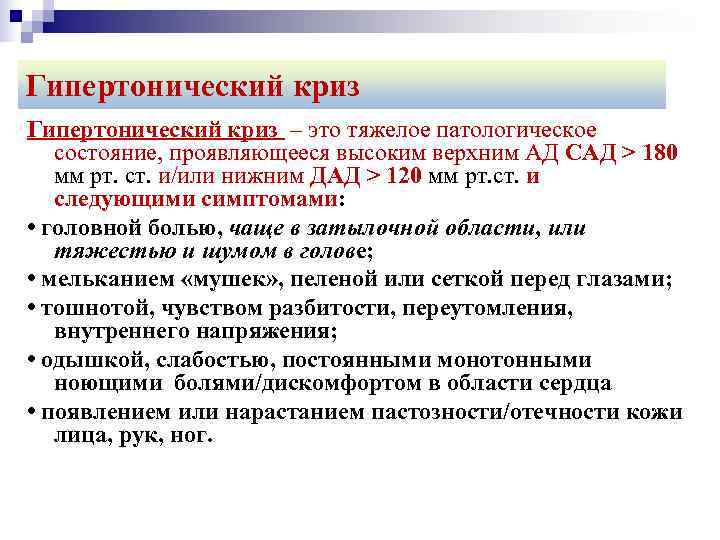 Гипертонический криз

Гипертонический криз – это тяжелое патологическое состояние, проявляющееся высоким верхним АД САД > 180 мм рт. ст. и/или нижним ДАД > 120 мм рт.ст. и следующими симптомами:

• головной болью, чаще в затылочной области, или тяжестью и шумом в голове;

• мельканием «мушек», пеленой или сеткой перед глазами;

• тошнотой, чувством разбитости, переутомления, внутреннего напряжения;

• одышкой, слабостью, постоянными монотонными ноющими болями/дискомфортом в области сердца

• появлением или нарастанием пастозности/отечности кожи лица, рук, ног.